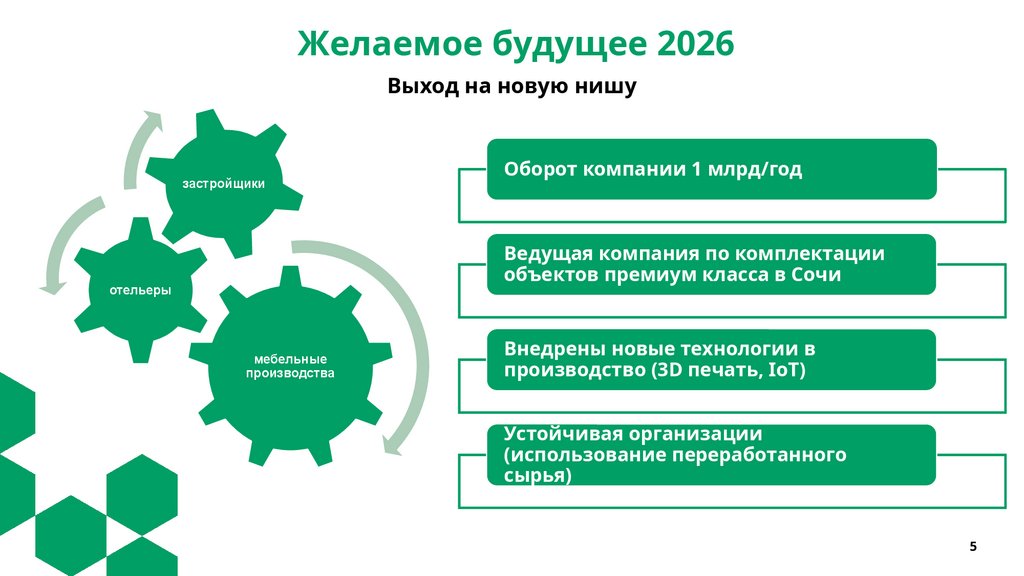 Желаемое будущее 2026

Выход на новую нишу

застройщики

отельеры

мебельные производства

Оборот компании 1 млрд/год

Ведущая компания по комплектации объектов премиум класса в Сочи

Внедрены новые технологии в производство (3D печать, IoT)

Устойчивая организации (использование переработанного сырья)

5